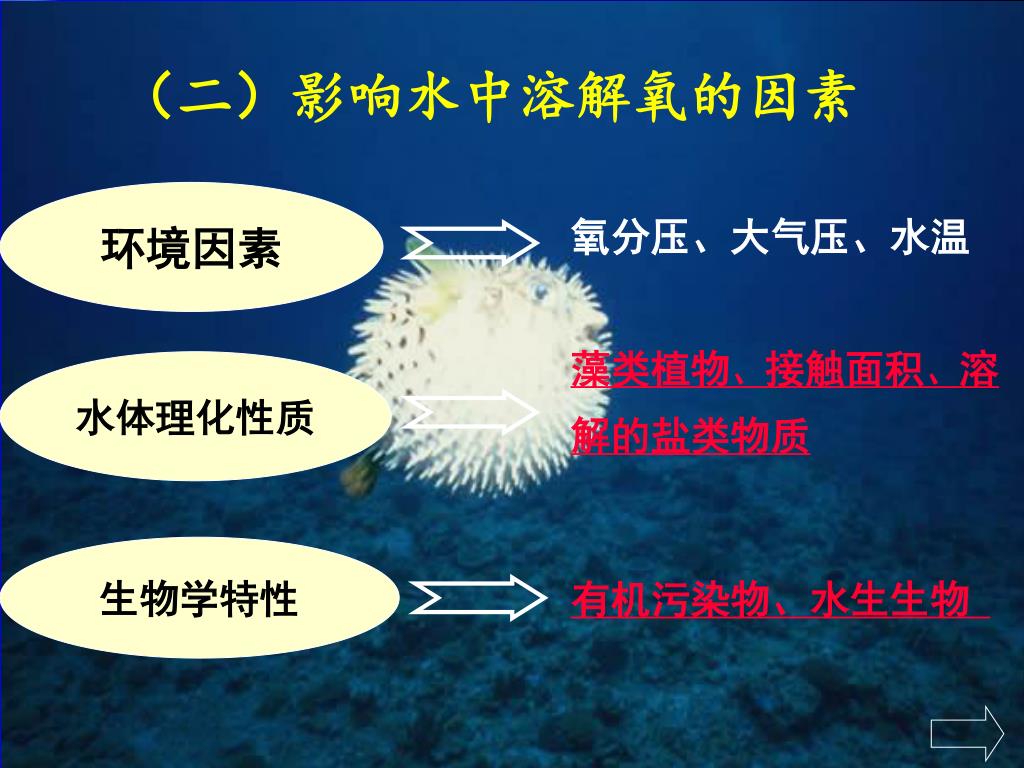 （二）影响水中溶解氧的因素

环境因素

氧分压、大气压、水温

水体理化性质

藻类植物、接触面积、溶解的盐类物质

生物学特性

有机污染物、水生生物